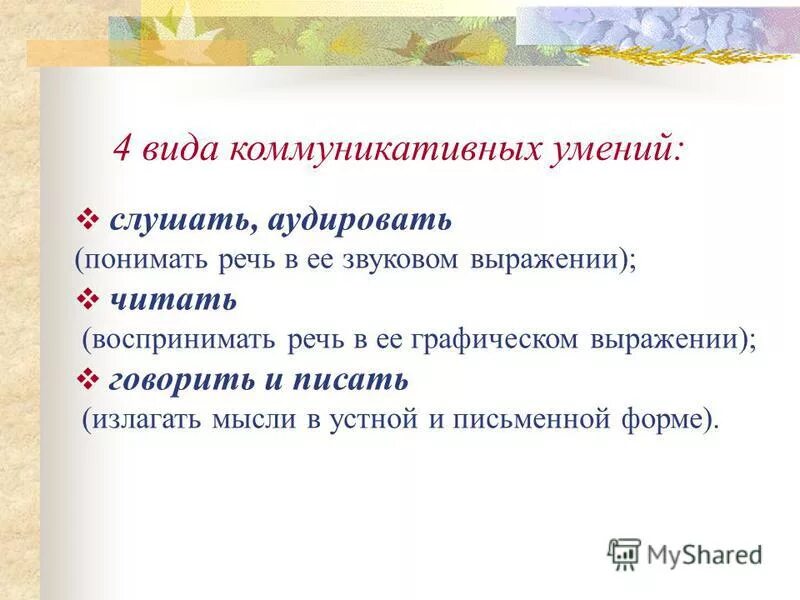 4 вида коммуникативных умений:

❖ слушать, аудировать
(понимать речь в ее звуковом выражении);
❖ читать
(воспринимать речь в ее графическом выражении);
❖ говорить и писать
(излагать мысли в устной и письменной форме).

MyShared